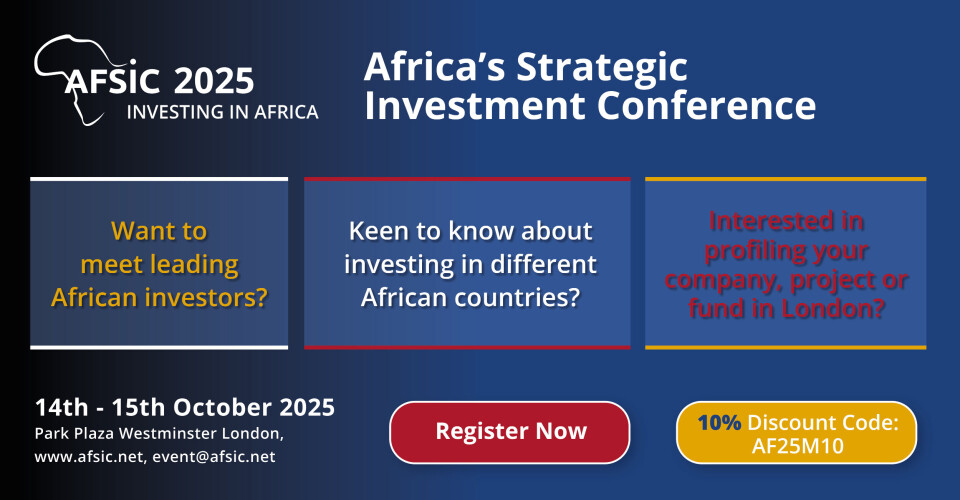 AFSIC 2025
INVESTING IN AFRICA

Africa's Strategic Investment Conference

Want to meet leading African investors?

Keen to know about investing in different African countries?

Interested in profiling your company, project or fund in London?

14th - 15th October 2025
Park Plaza Westminster London,
www.afsic.net, event@afsic.net

Register Now

10% Discount Code: AF25M10